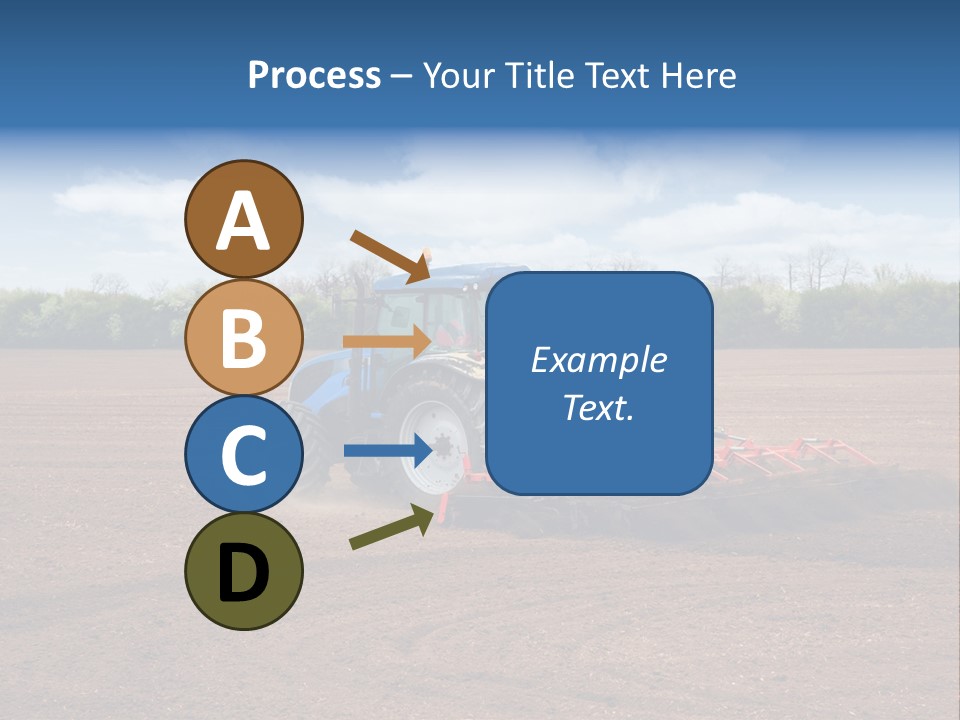 Process – Your Title Text Here

A

B

C

D

Example Text.